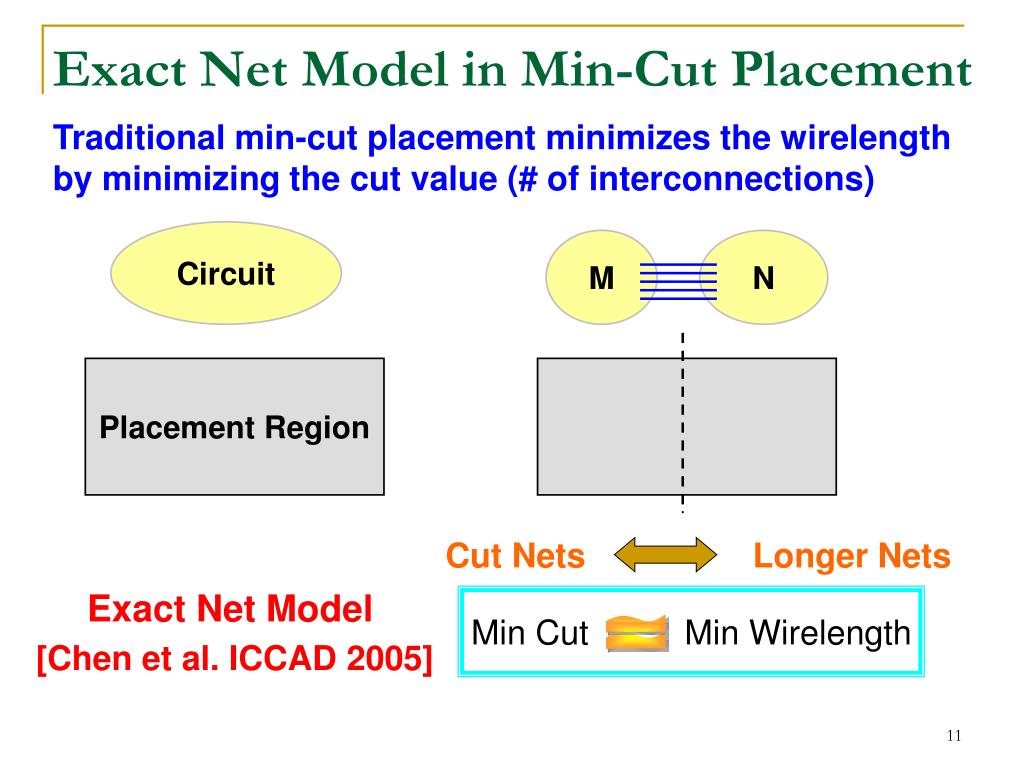 Exact Net Model in Min-Cut Placement

Traditional min-cut placement minimizes the wirelength by minimizing the cut value (# of interconnections)

Circuit

M

N

Placement Region

Cut Nets

Longer Nets

Exact Net Model
[Chen et al. ICCAD 2005]

Min Cut

Min Wirelength

11